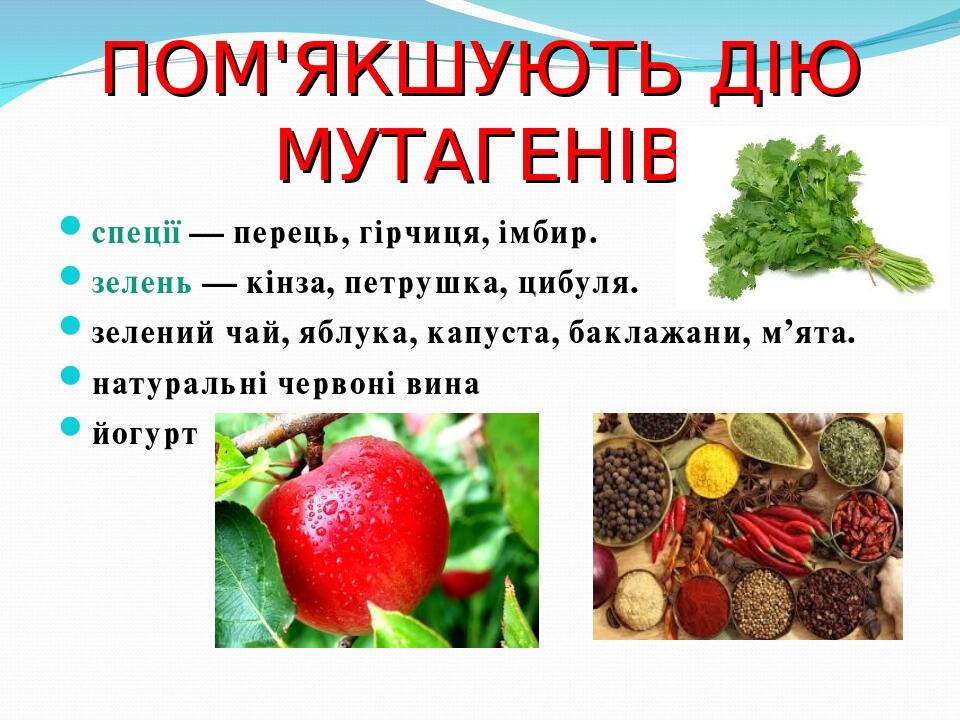 ПОМ'ЯКШУЮТЬ ДІЮ МУТАГЕНІВ

спеції — перець, гірчиця, імбир.
зелень — кінза, петрушка, цибуля.
зелений чай, яблука, капуста, баклажани, м’ята.
натуральні червоні вина
йогурт